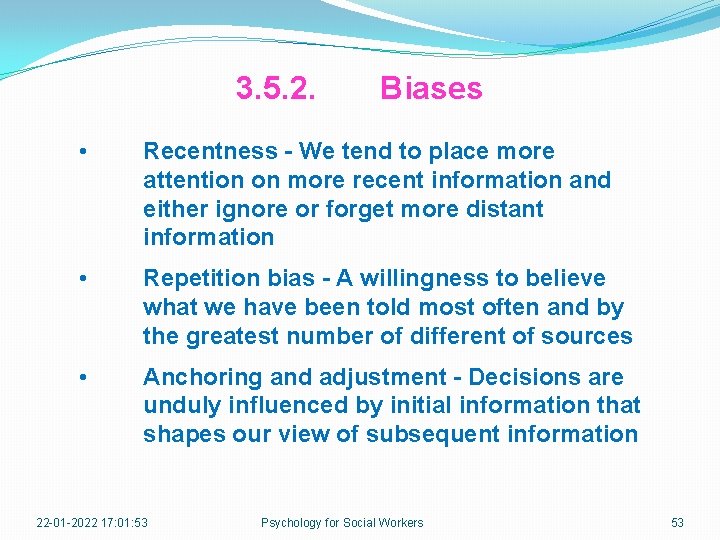 3.5.2. Biases

• Recentness - We tend to place more attention on more recent information and either ignore or forget more distant information

• Repetition bias - A willingness to believe what we have been told most often and by the greatest number of different of sources

• Anchoring and adjustment - Decisions are unduly influenced by initial information that shapes our view of subsequent information

22-01-2022 17:01:53 Psychology for Social Workers 53